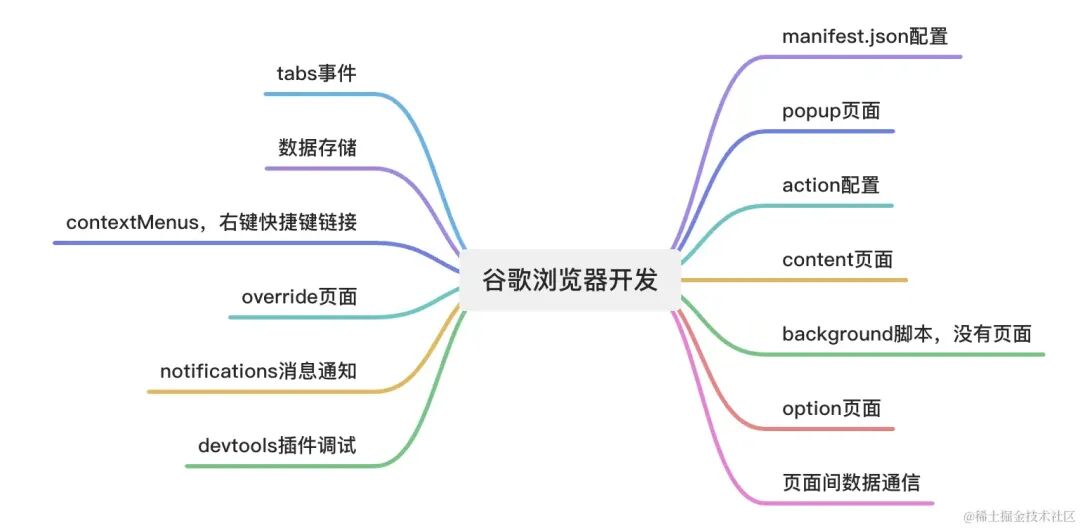 谷歌浏览器开发

tabs事件
数据存储
contextMenus，右键快捷键链接
override页面
notifications消息通知
devtools插件调试

manifest.json配置
popup页面
action配置
content页面
background脚本，没有页面
option页面
页面间数据通信

@稀土掘金技术社区